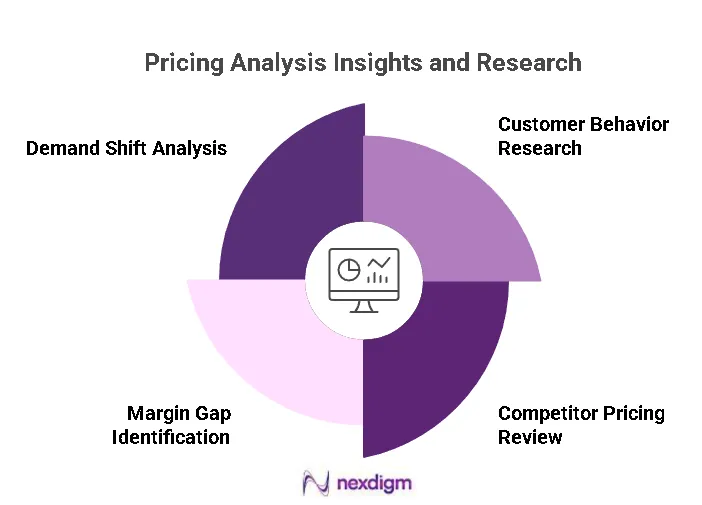 Pricing Analysis Insights and Research

Demand Shift Analysis

Customer Behavior Research

Margin Gap Identification

Competitor Pricing Review

nexdigm